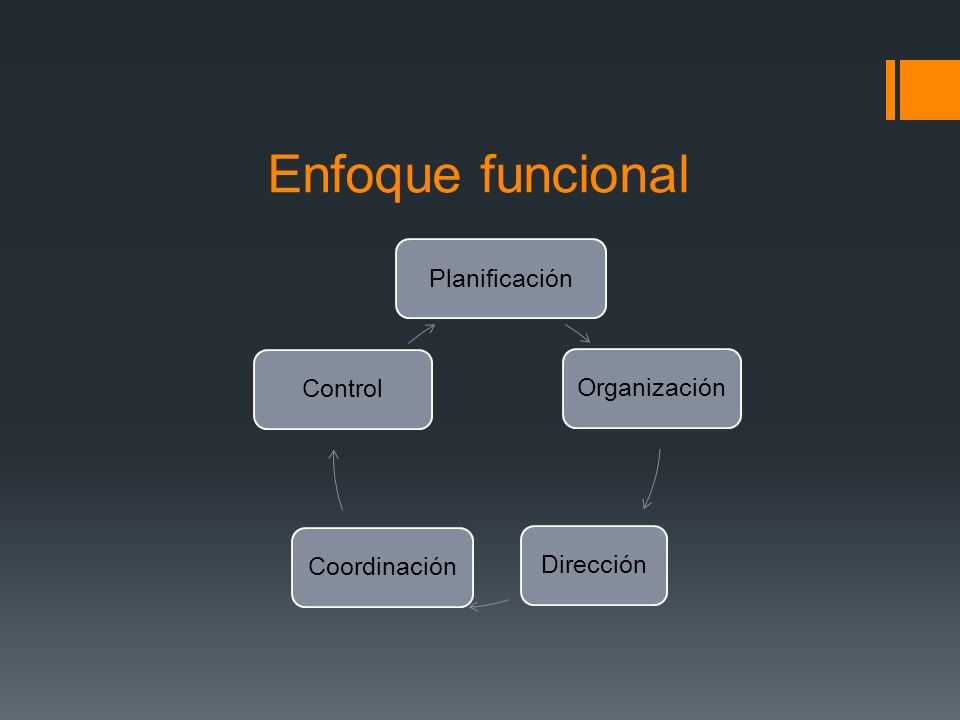 Enfoque funcional

Planificación

Organización

Dirección

Coordinación

Control